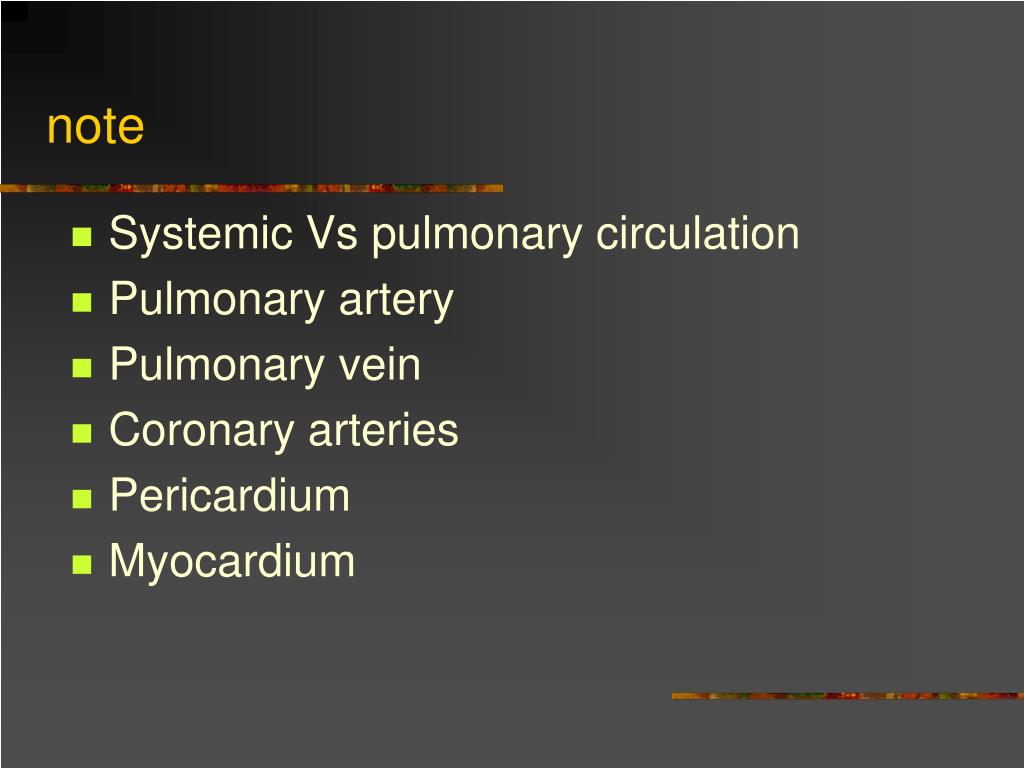 note

- Systemic Vs pulmonary circulation
- Pulmonary artery
- Pulmonary vein
- Coronary arteries
- Pericardium
- Myocardium